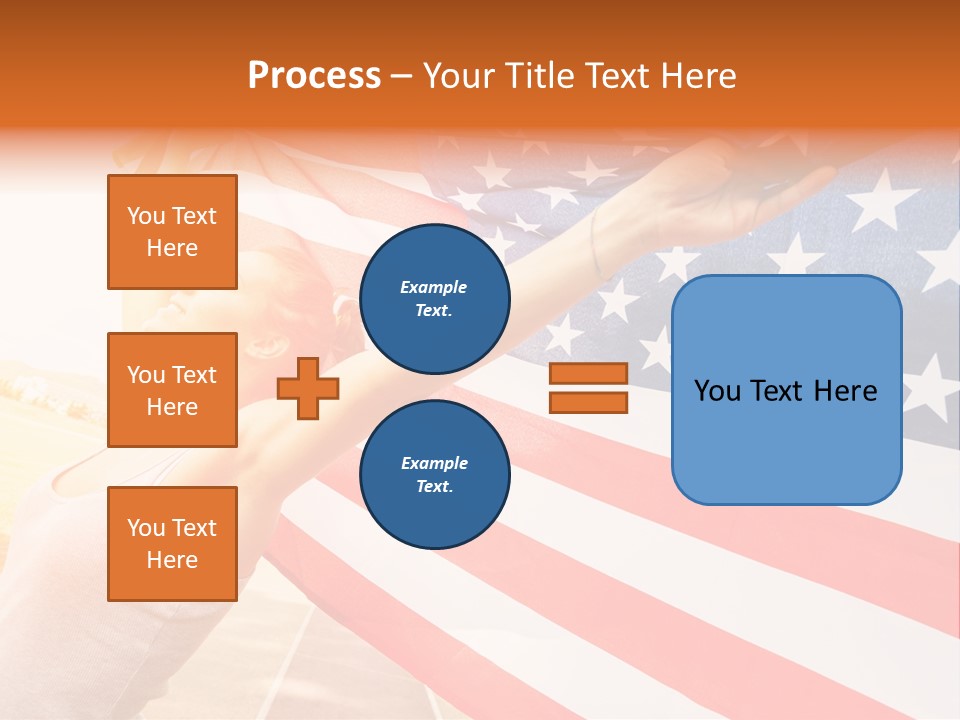 Process – Your Title Text Here

You Text Here

You Text Here

You Text Here

Example Text.

Example Text.

You Text Here